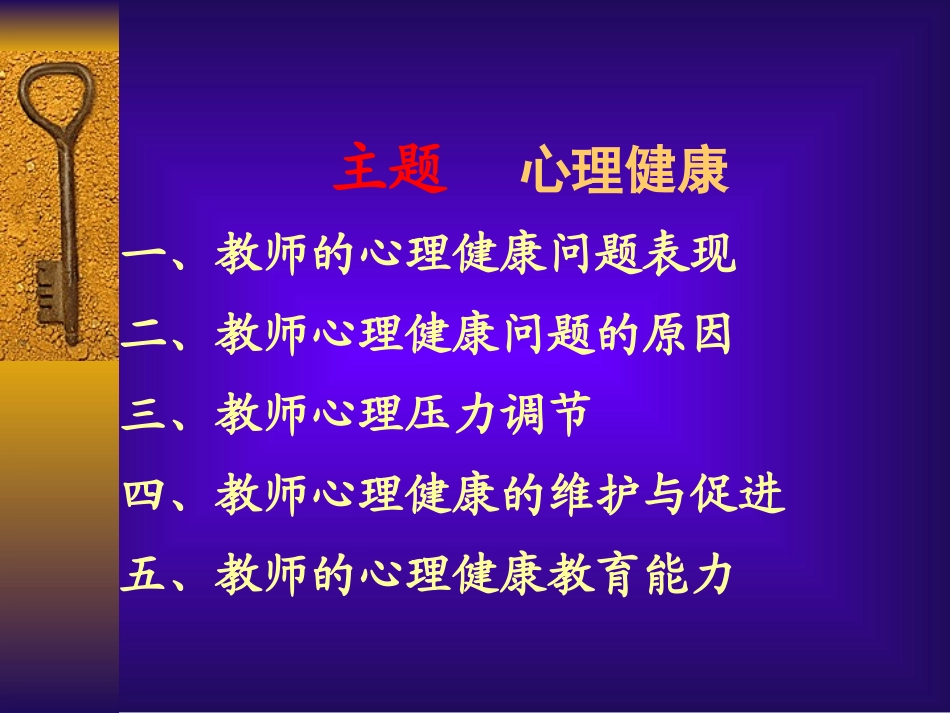 主题　心理健康

一、教师的心理健康问题表现

二、教师心理健康问题的原因

三、教师心理压力调节

四、教师心理健康的维护与促进

五、教师的心理健康教育能力